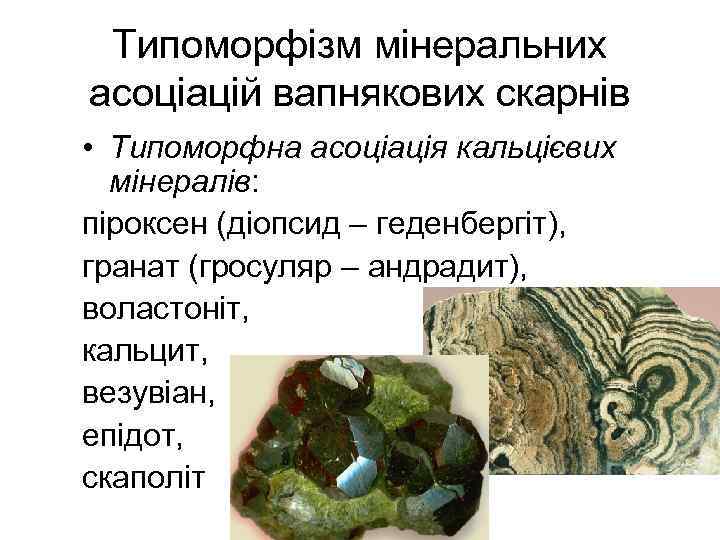 Типоморфізм мінеральних асоціацій вапнякових скарнів

• Типоморфна асоціація кальцієвих мінералів:

піроксен (діопсид – геденбергіт),
гранат (гросуляр – андрадит),
воластоніт,
кальцит,
везувіан,
епідот,
скаполіт